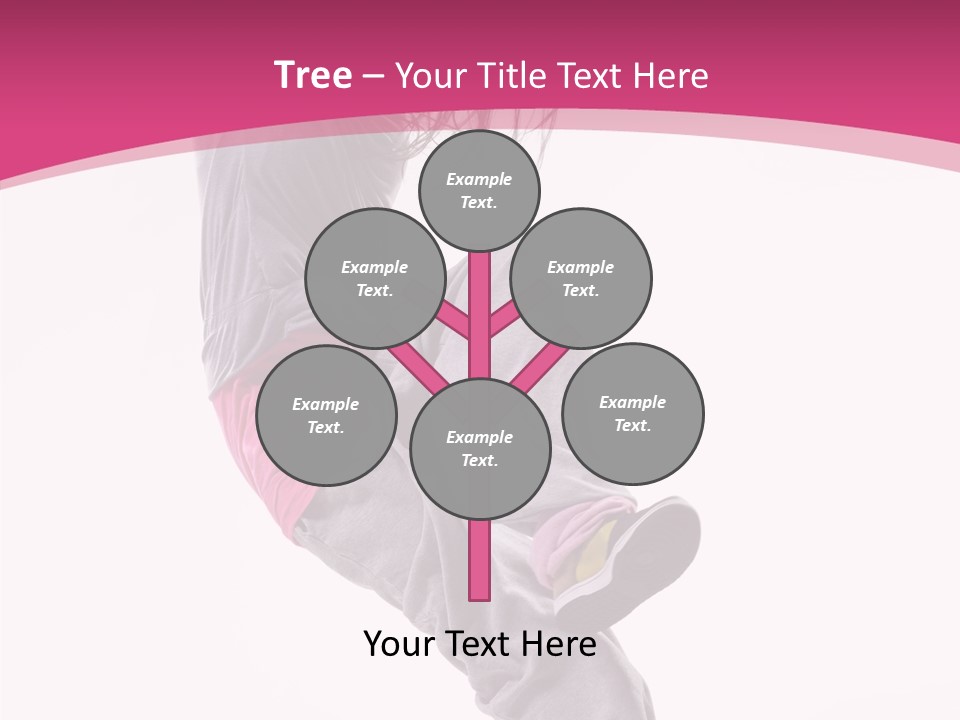 Tree – Your Title Text Here

Example Text.

Example Text.

Example Text.

Example Text.

Example Text.

Example Text.

Your Text Here